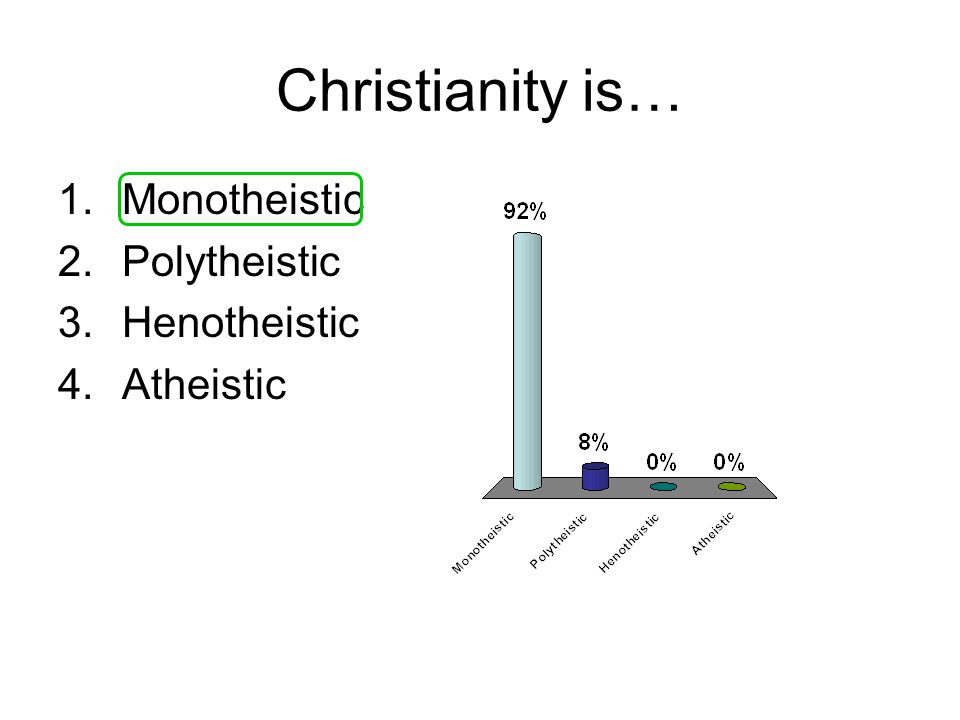 Christianity is…

1. Monotheistic
2. Polytheistic
3. Henotheistic
4. Atheistic

92%
8%
0%
0%

Monotheistic
Polytheistic
Henotheistic
Atheistic